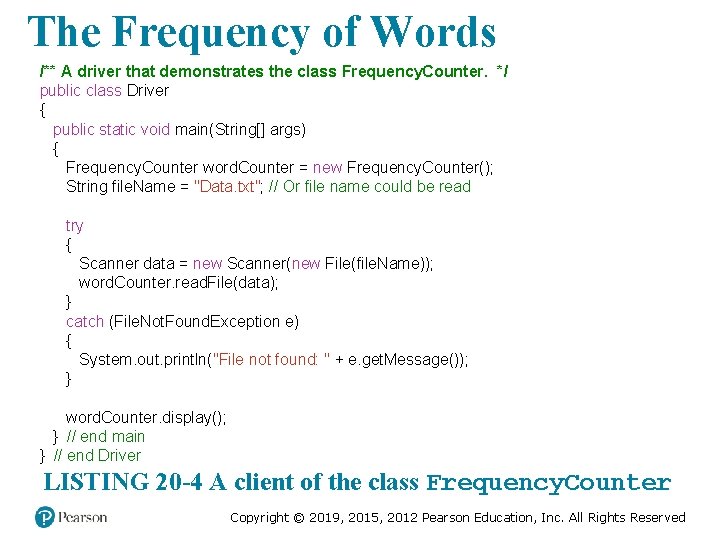 The Frequency of Words

/** A driver that demonstrates the class FrequencyCounter. */
public class Driver
{
   public static void main(String[] args)
   {
      FrequencyCounter wordCounter = new FrequencyCounter();
      String fileName = "Data.txt"; // Or file name could be read

      try
      {
         Scanner data = new Scanner(new File(fileName));
         wordCounter.readFile(data);
      }
      catch (FileNotFoundException e)
      {
         System.out.println("File not found: " + e.getMessage());
      }

      wordCounter.display();
   } // end main
} // end Driver

LISTING 20-4 A client of the class FrequencyCounter

Pearson

Copyright © 2019, 2015, 2012 Pearson Education, Inc. All Rights Reserved